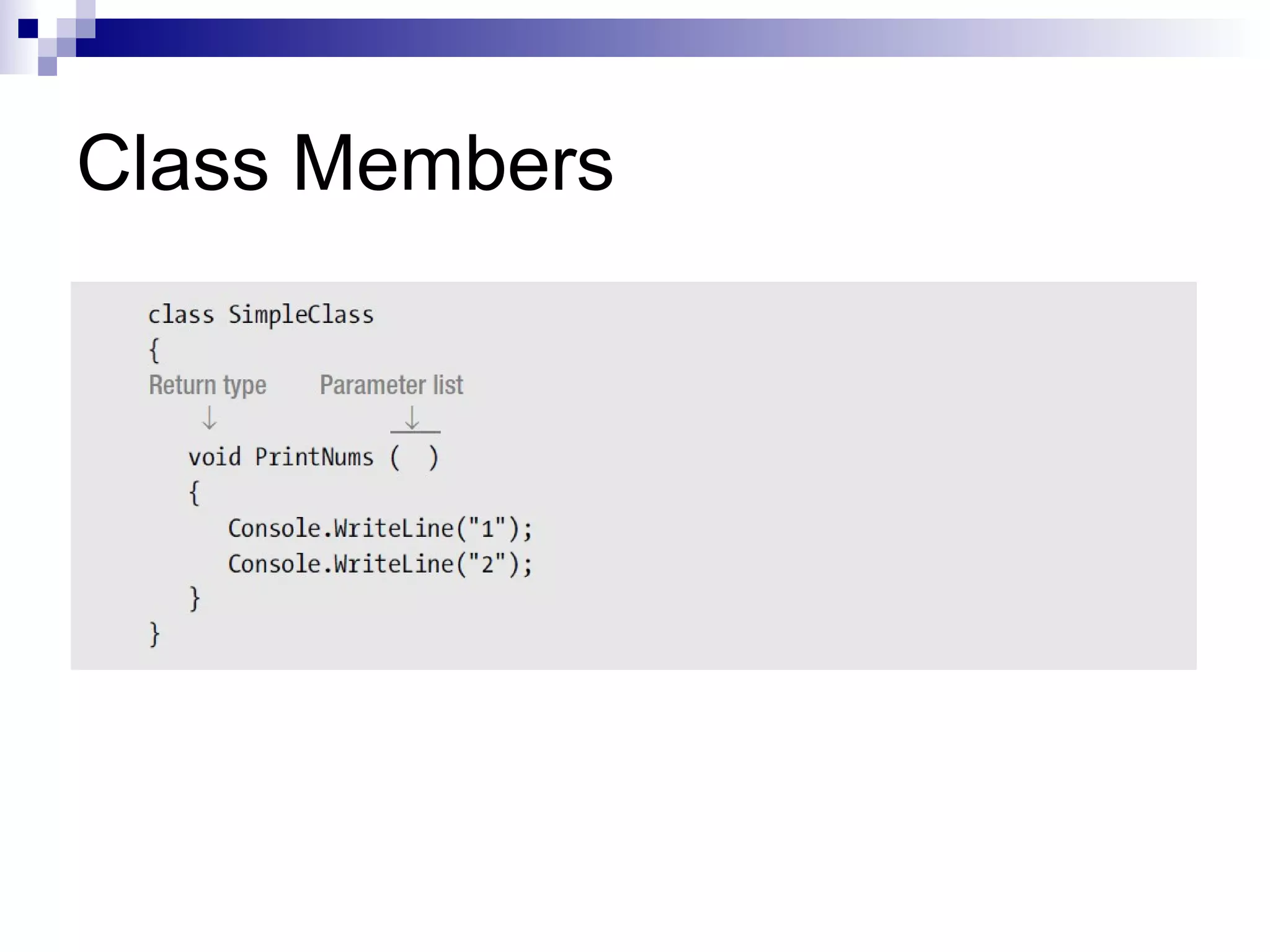 Class Members

class SimpleClass
{
Return type Parameter list

void PrintNums ( )
{
Console.WriteLine("1");
Console.WriteLine("2");
}
}